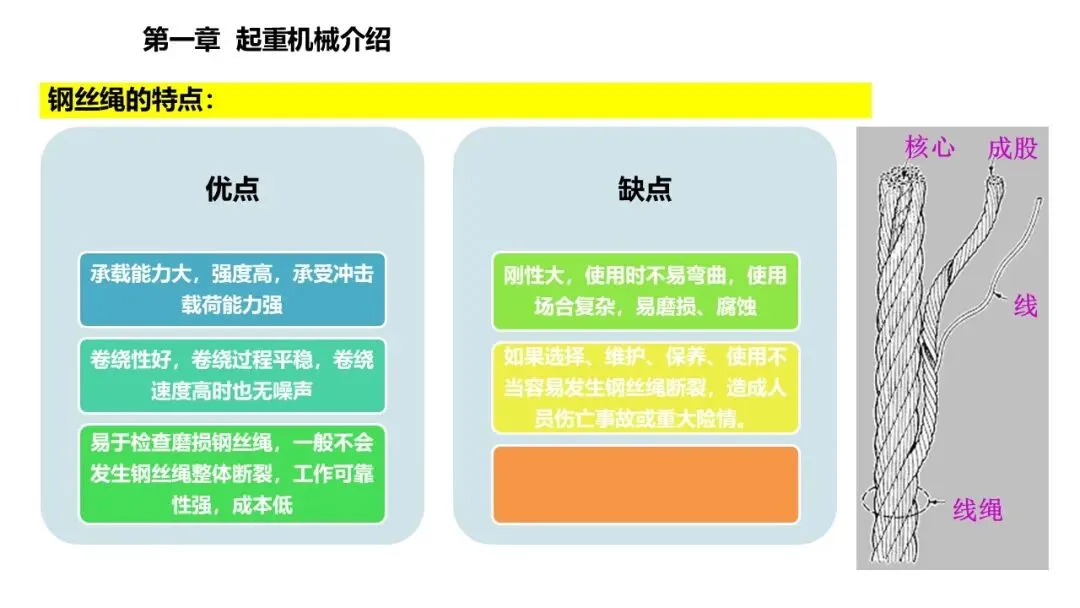 第一章 起重机械介绍

钢丝绳的特点：

优点

承载能力大，强度高，承受冲击载荷能力强

卷绕性好，卷绕过程平稳，卷绕速度高时也无噪声

易于检查磨损钢丝绳，一般不会发生钢丝绳整体断裂，工作可靠性强，成本低

缺点

刚性大，使用时不易弯曲，使用场合复杂，易磨损、腐蚀

如果选择、维护、保养、使用不当容易发生钢丝绳断裂，造成人员伤亡事故或重大险情。

核心
成股
线
线绳